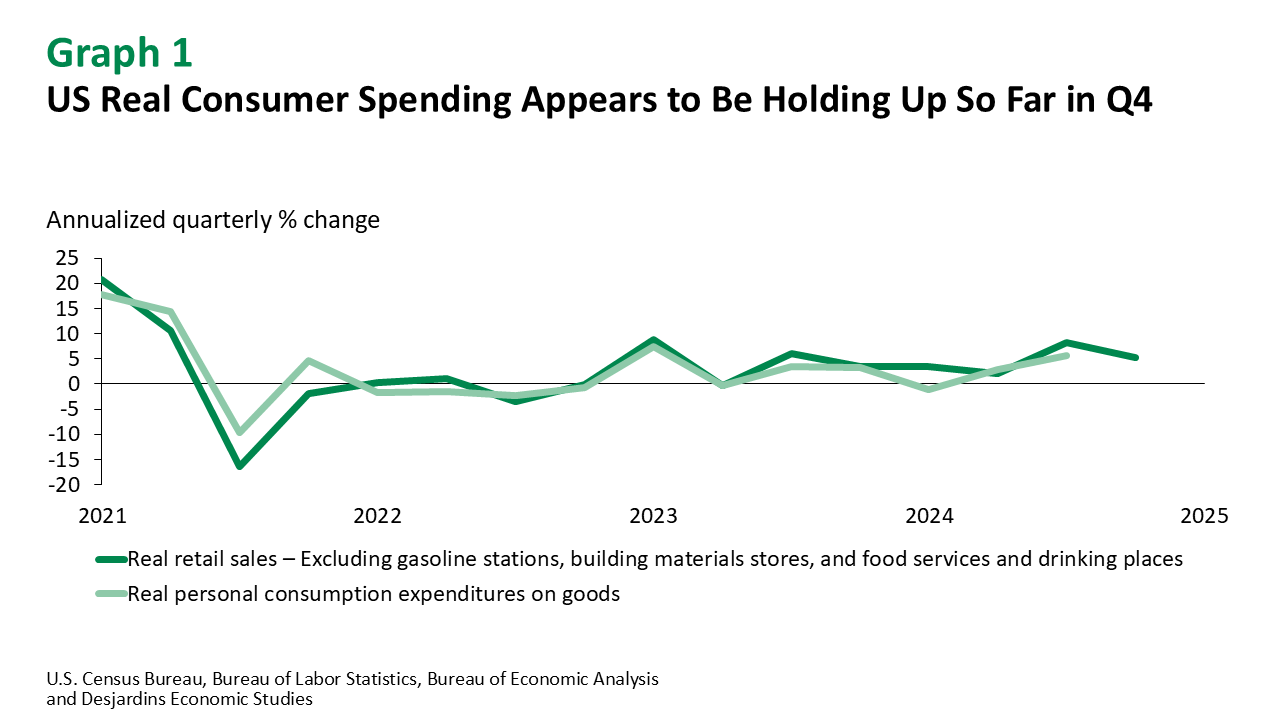 Graph 1
US Real Consumer Spending Appears to Be Holding Up So Far in Q4

Annualized quarterly % change

25
20
15
10
5
0
-5
-10
-15
-20

2021
2022
2023
2024
2025

Real retail sales – Excluding gasoline stations, building materials stores, and food services and drinking places
Real personal consumption expenditures on goods

U.S. Census Bureau, Bureau of Labor Statistics, Bureau of Economic Analysis and Desjardins Economic Studies